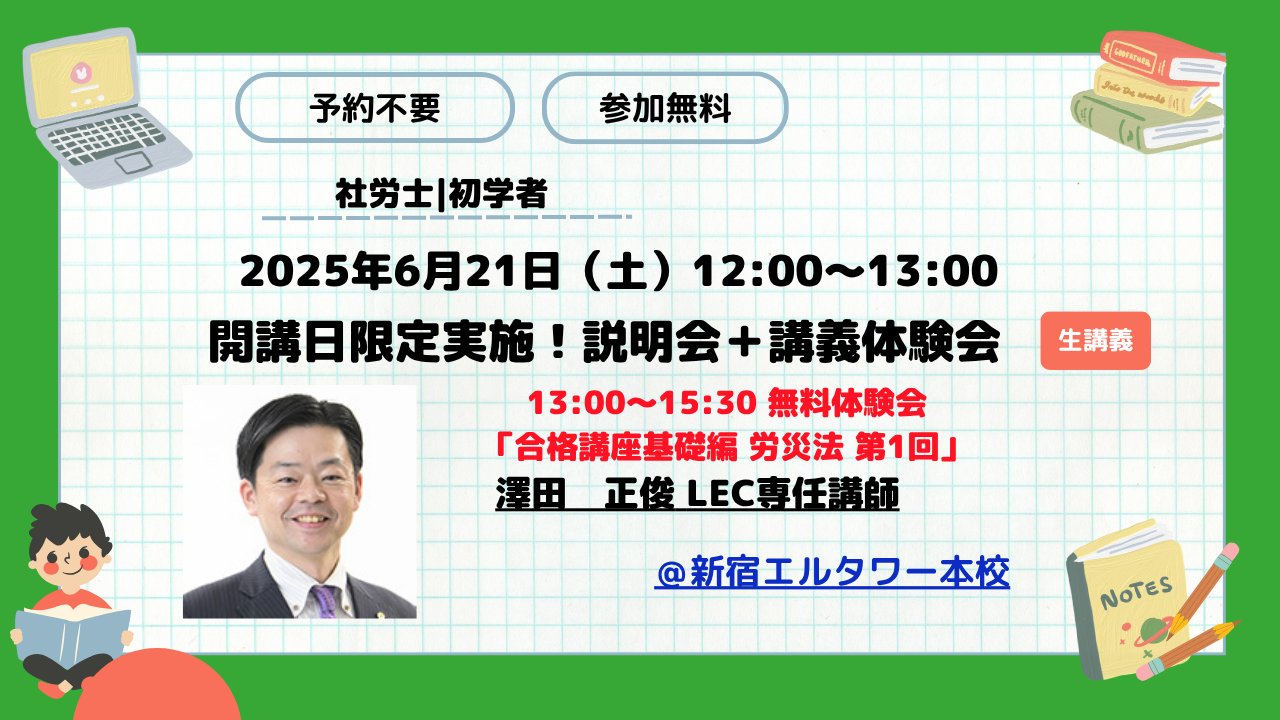 予約不要

参加無料

社労士|初学者

2025年6月21日（土）12:00～13:00

開講日限定実施！説明会＋講義体験会

生講義

13:00～15:30 無料体験会

「合格講座基礎編 労災法 第1回」

澤田　正俊 LEC専任講師

＠新宿エルタワー本校

NOTES